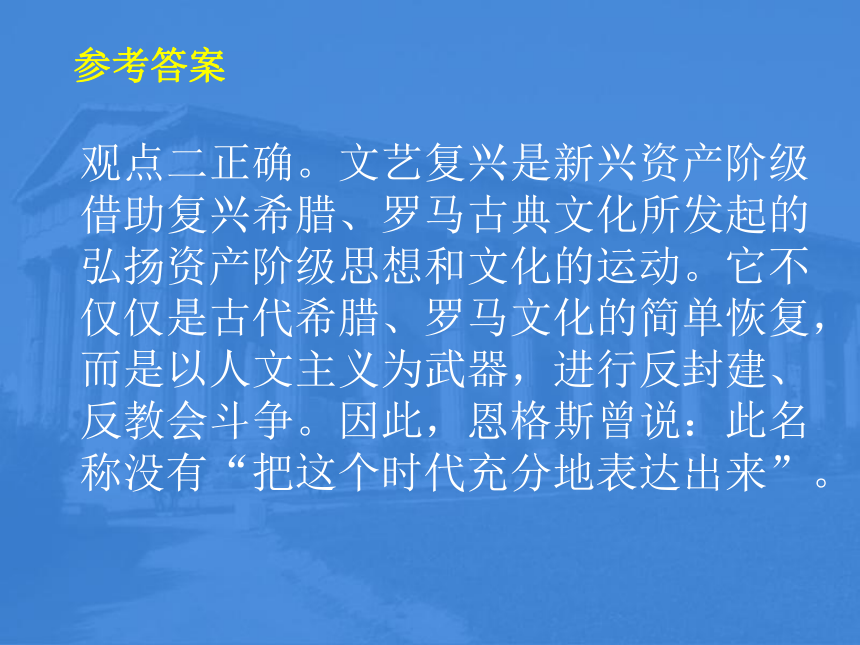 参考答案

观点二正确。文艺复兴是新兴资产阶级借助复兴希腊、罗马古典文化所发起的弘扬资产阶级思想和文化的运动。它不仅仅是古代希腊、罗马文化的简单恢复，而是以人文主义为武器，进行反封建、反教会斗争。因此，恩格斯曾说：此名称没有“把这个时代充分地表达出来”。